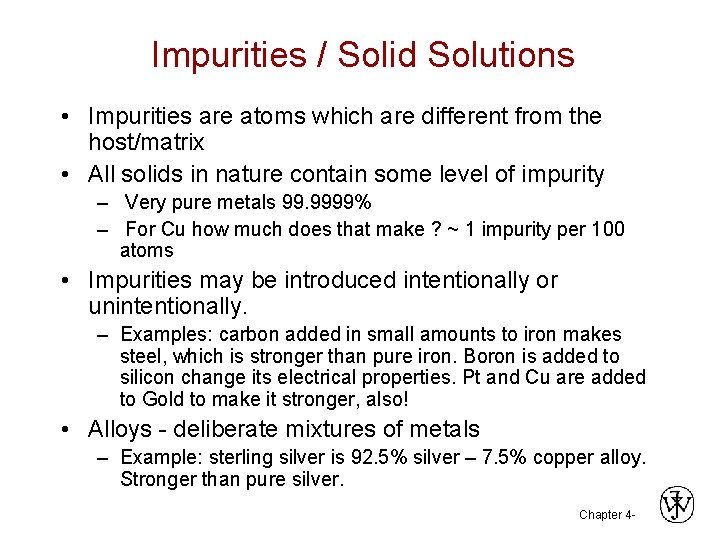 Impurities / Solid Solutions

• Impurities are atoms which are different from the host/matrix

• All solids in nature contain some level of impurity

– Very pure metals 99.9999%

– For Cu how much does that make ? ~ 1 impurity per 100 atoms

• Impurities may be introduced intentionally or unintentionally.

– Examples: carbon added in small amounts to iron makes steel, which is stronger than pure iron. Boron is added to silicon change its electrical properties. Pt and Cu are added to Gold to make it stronger, also!

• Alloys - deliberate mixtures of metals

– Example: sterling silver is 92.5% silver – 7.5% copper alloy. Stronger than pure silver.

Chapter 4-